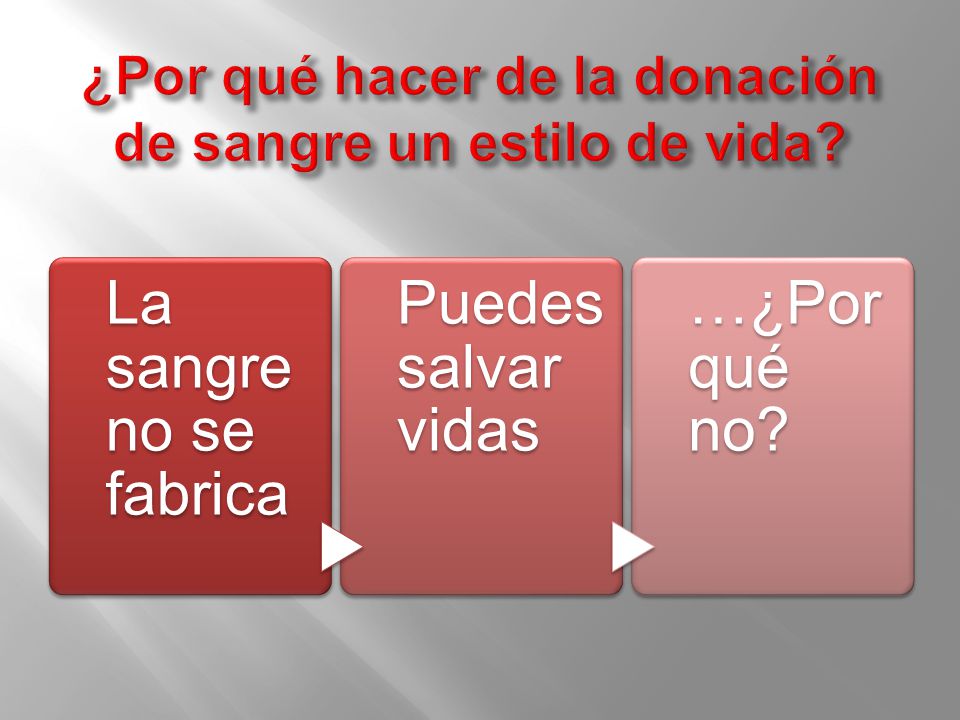 ¿Por qué hacer de la donación de sangre un estilo de vida?

La sangre no se fabrica

Puedes salvar vidas

…¿Por qué no?